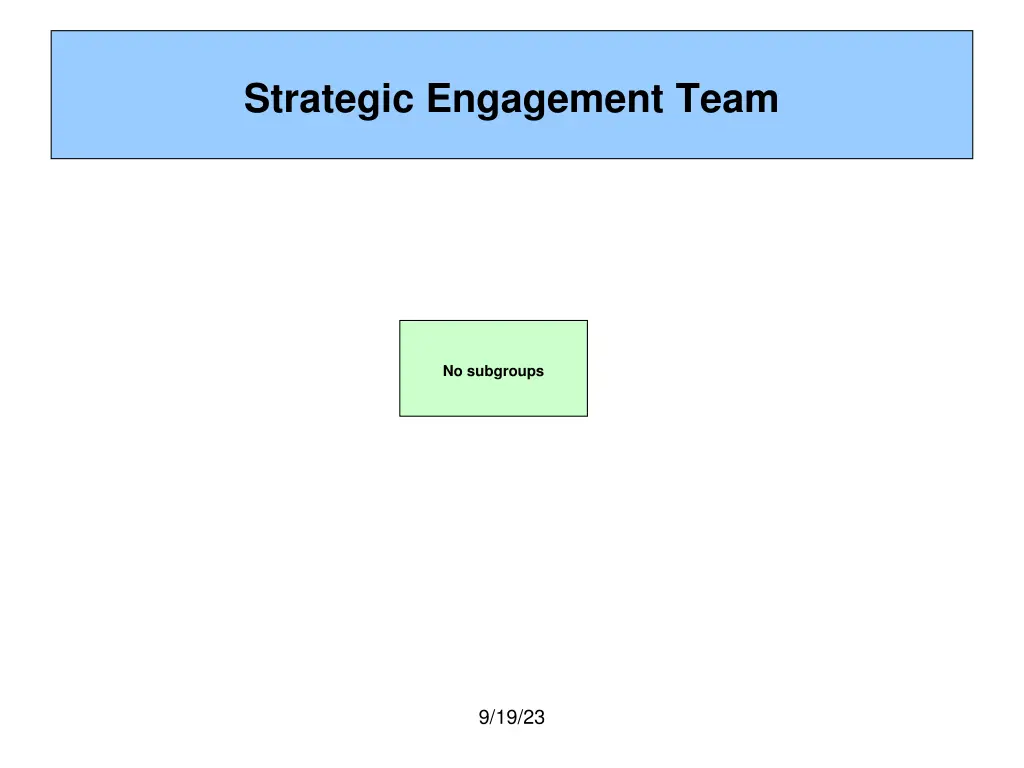 Strategic Engagement Team

No subgroups

9/19/23